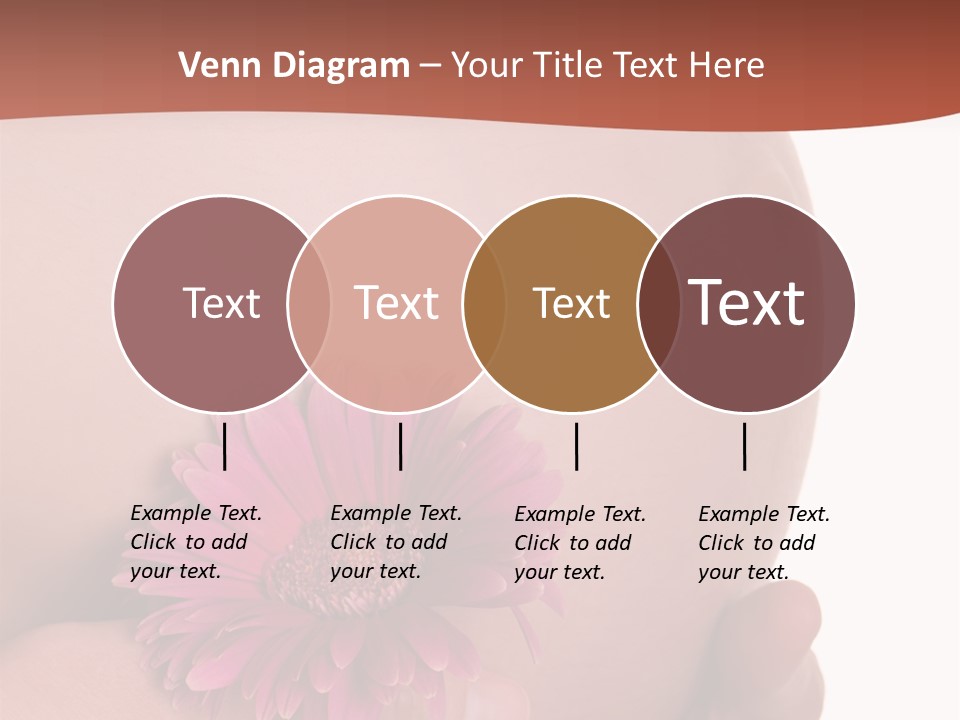 Venn Diagram – Your Title Text Here

Text

Text

Text

Text

Example Text. Click to add your text.

Example Text. Click to add your text.

Example Text. Click to add your text.

Example Text. Click to add your text.